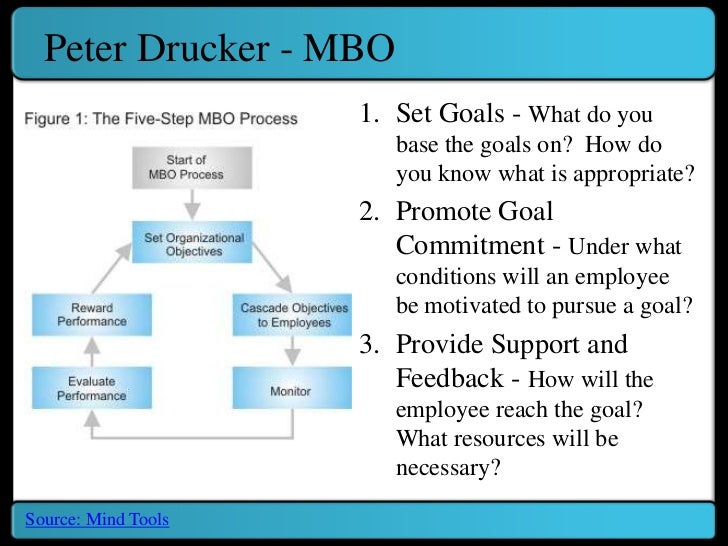 Peter Drucker - MBO

Figure 1: The Five-Step MBO Process

Start of MBO Process

Set Organizational Objectives

Cascade Objectives to Employees

Monitor

Evaluate Performance

Reward Performance

1. Set Goals - What do you base the goals on? How do you know what is appropriate?
2. Promote Goal Commitment - Under what conditions will an employee be motivated to pursue a goal?
3. Provide Support and Feedback - How will the employee reach the goal? What resources will be necessary?

Source: Mind Tools